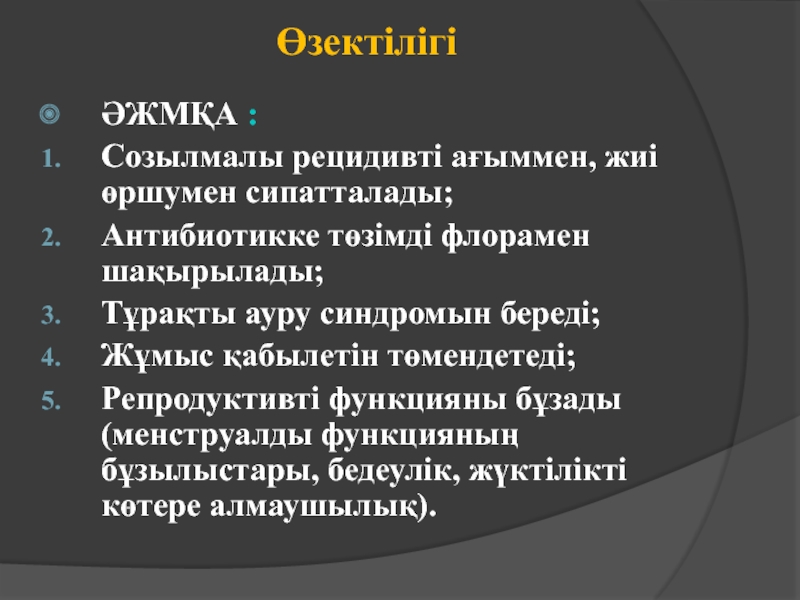 Өзектілігі

ӘЖМҚА :

1. Созылмалы рецидивті ағыммен, жиі өршумен сипатталады;
2. Антибиотикке төзімді флорамен шақырылады;
3. Тұрақты ауру синдромын береді;
4. Жұмыс қабылетін төмендетеді;
5. Репродуктивті функцияны бұзады (менструалды функцияның бұзылыстары, бедеулік, жүктілікті көтере алмаушылық).